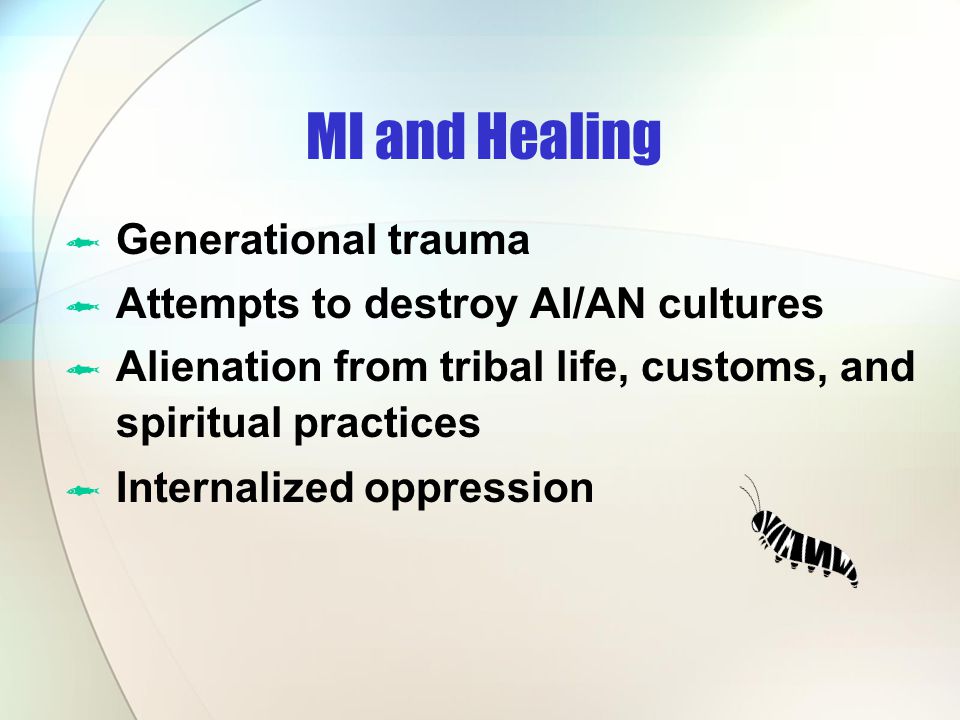 MI and Healing

Generational trauma
Attempts to destroy AI/AN cultures
Alienation from tribal life, customs, and spiritual practices
Internalized oppression